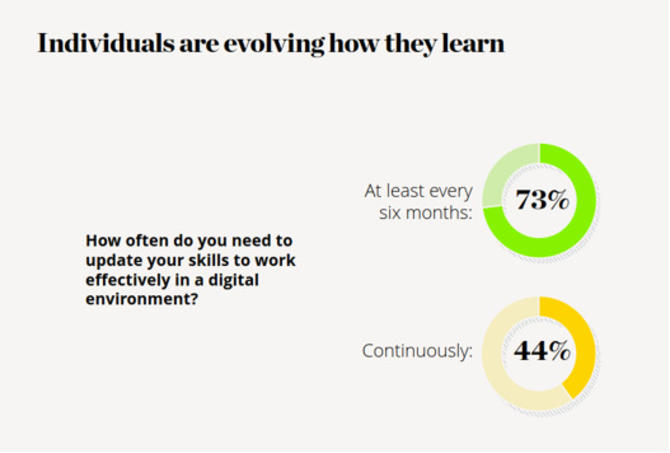 Individuals are evolving how they learn

How often do you need to update your skills to work effectively in a digital environment?

At least every six months: 73%

Continuously: 44%